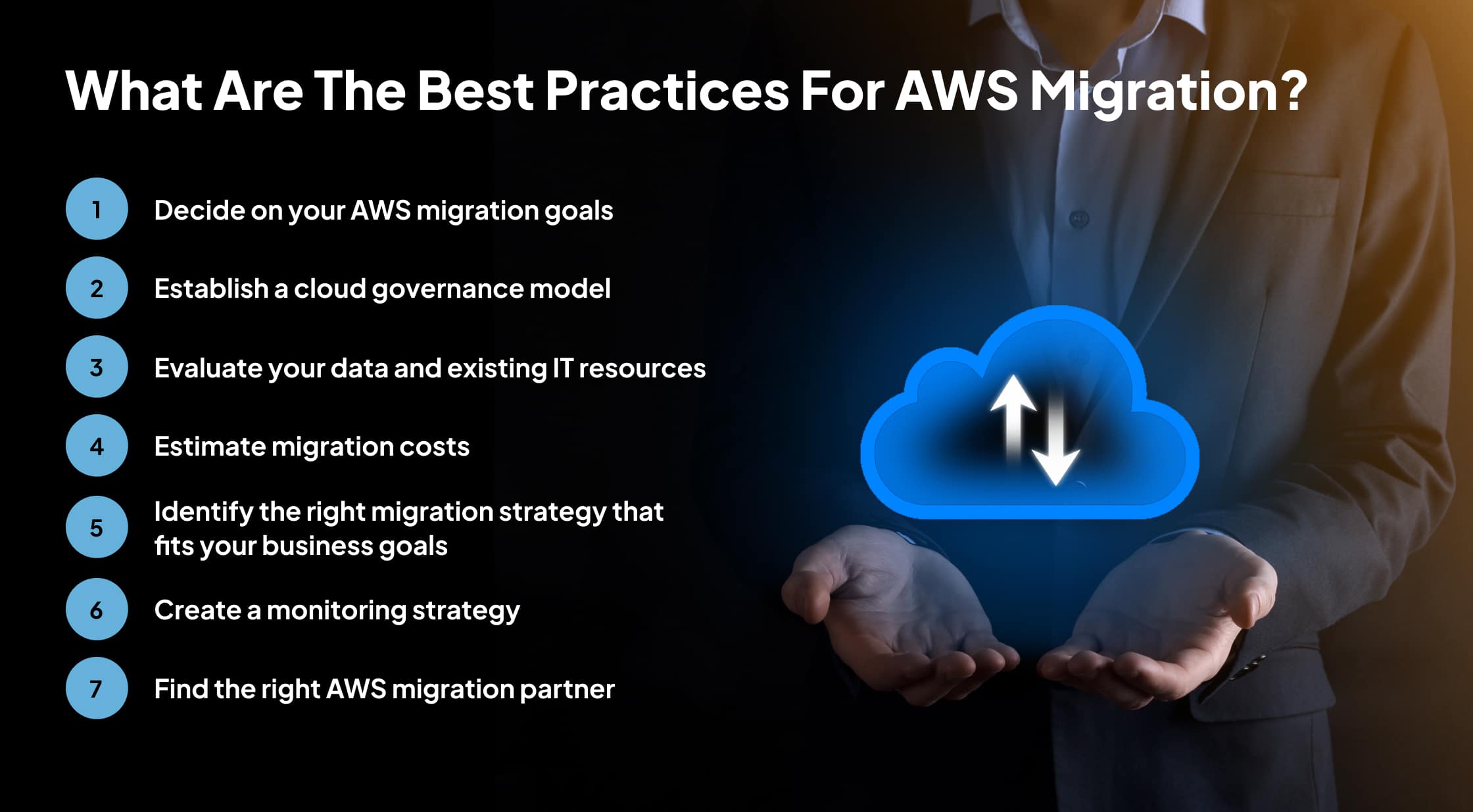 What Are The Best Practices For AWS Migration?

1 Decide on your AWS migration goals

2 Establish a cloud governance model

3 Evaluate your data and existing IT resources

4 Estimate migration costs

5 Identify the right migration strategy that fits your business goals

6 Create a monitoring strategy

7 Find the right AWS migration partner